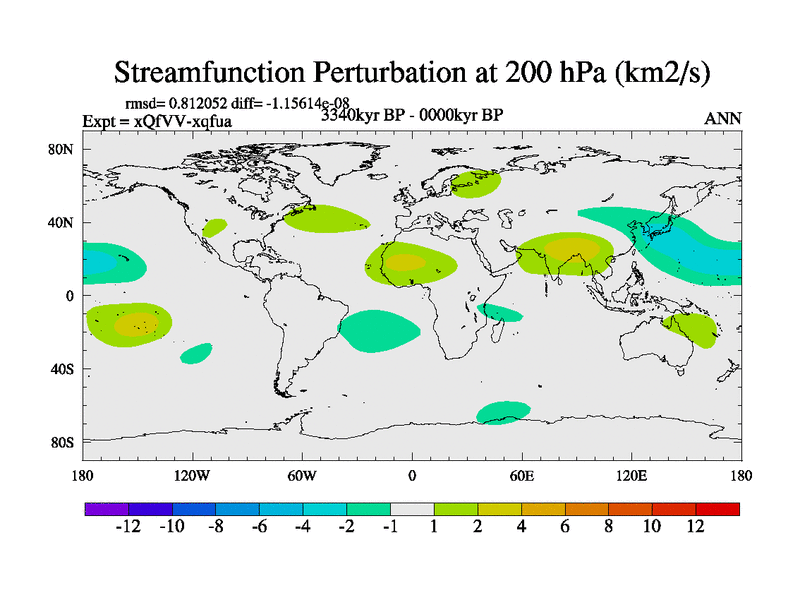 Streamfunction Perturbation at 200 hPa (km2/s)

rmsd= 0.812052 diff= -1.15614e-08
Expt = xQfVV-xqfua
3340kyr BP - 0000kyr BP
ANN

80N
40N
0
40S
80S

180
120W
60W
0
60E
120E
180

-12 -10 -8 -6 -4 -2 -1 1 2 4 6 8 10 12